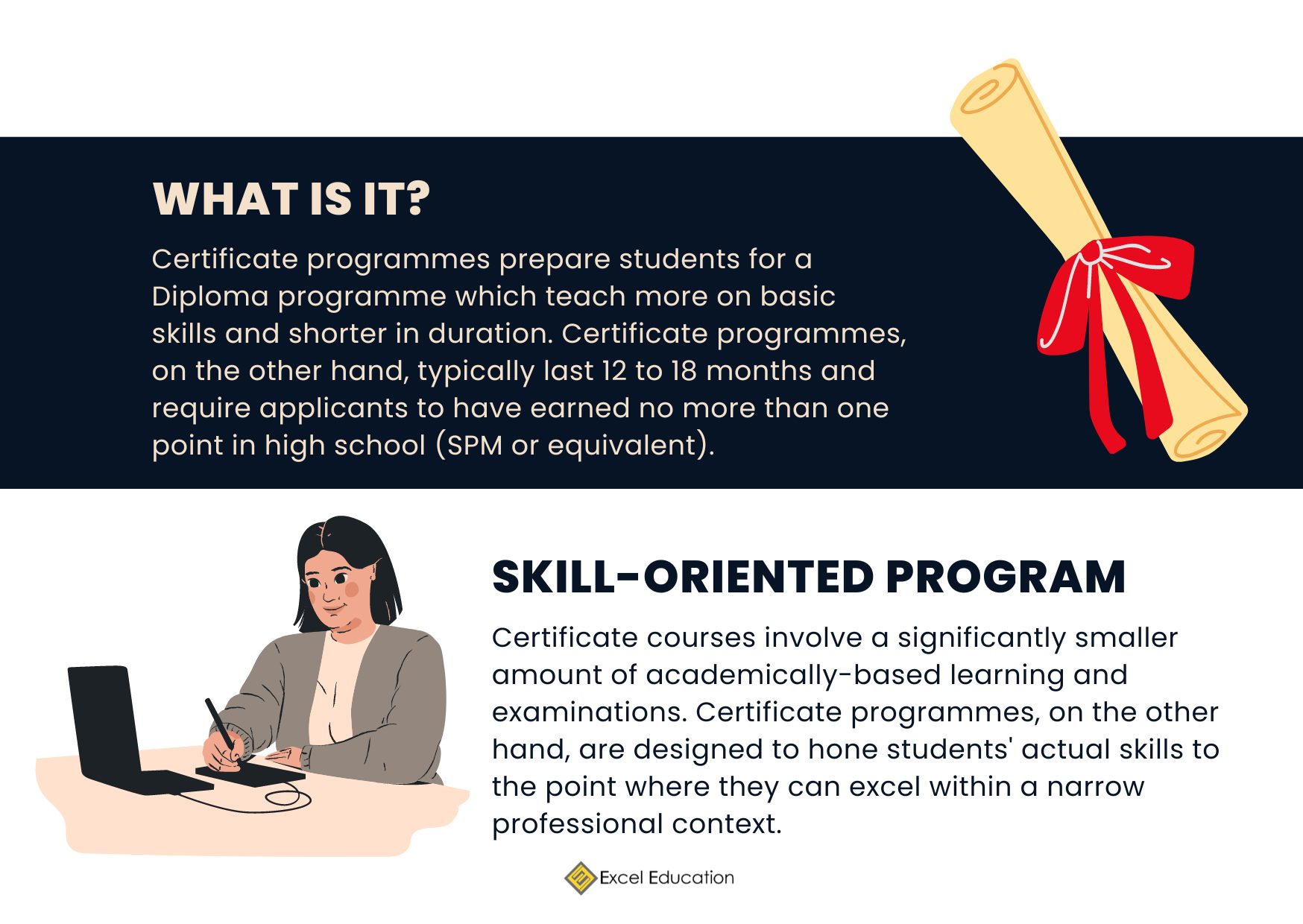 WHAT IS IT?

Certificate programmes prepare students for a Diploma programme which teach more on basic skills and shorter in duration. Certificate programmes, on the other hand, typically last 12 to 18 months and require applicants to have earned no more than one point in high school (SPM or equivalent).

SKILL-ORIENTED PROGRAM

Certificate courses involve a significantly smaller amount of academically-based learning and examinations. Certificate programmes, on the other hand, are designed to hone students' actual skills to the point where they can excel within a narrow professional context.

Excel Education